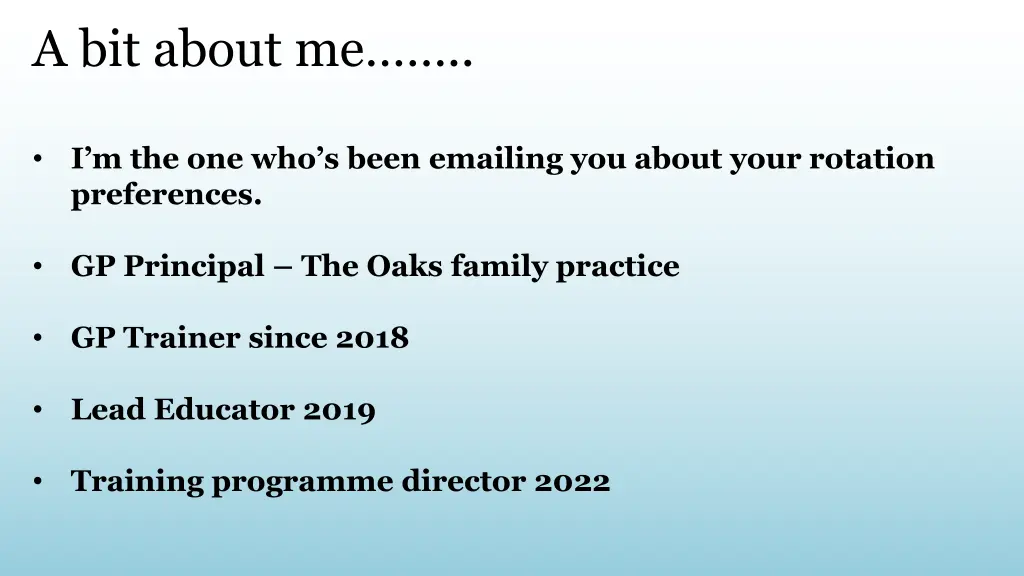 A bit about me……..

• I'm the one who's been emailing you about your rotation preferences.

• GP Principal – The Oaks family practice

• GP Trainer since 2018

• Lead Educator 2019

• Training programme director 2022